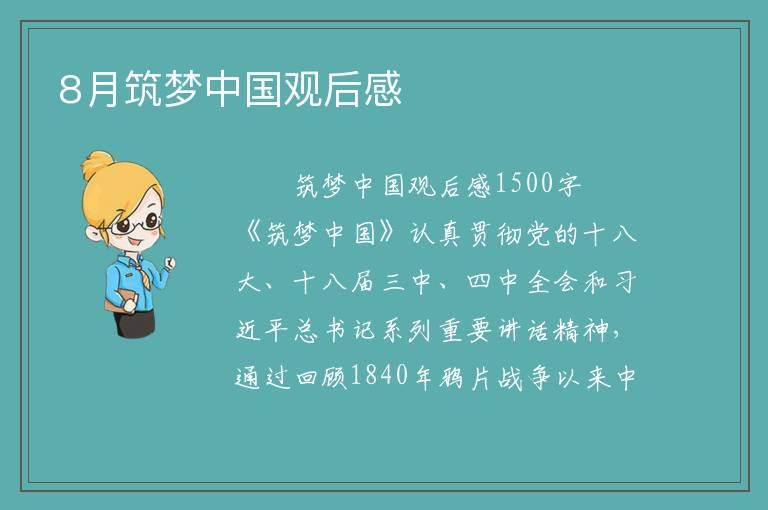 8月筑梦中国观后感

筑梦中国观后感1500字

《筑梦中国》认真贯彻党的十八大、十八届三中、四中全会和习近平总书记系列重要讲话精神，通过回顾1840年鸦片战争以来中